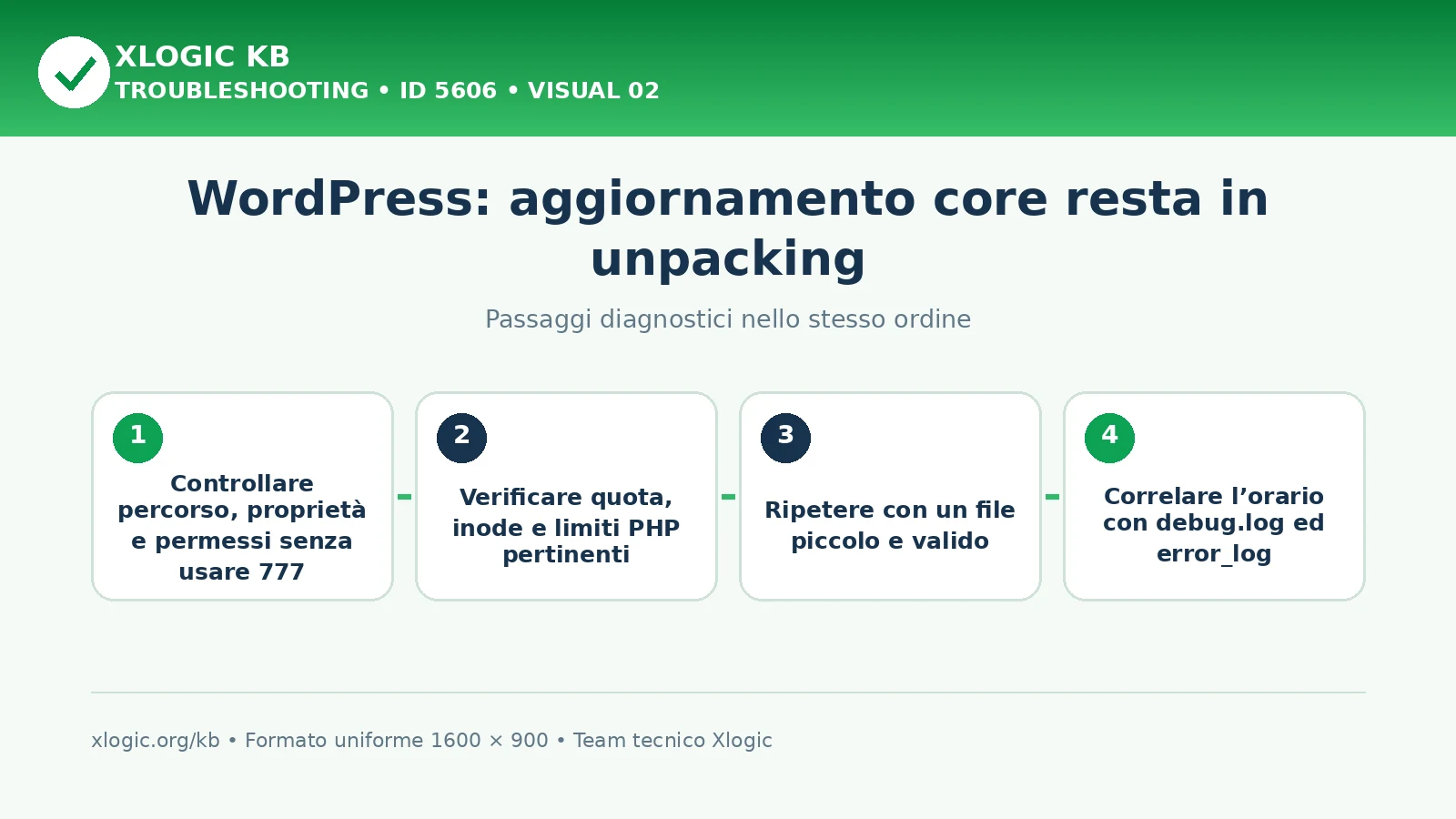 XLOGIC KB
TROUBLESHOOTING • ID 5606 • VISUAL 02

WordPress: aggiornamento core resta in unpacking

Passaggi diagnostici nello stesso ordine

1
Controllare percorso, proprietà e permessi senza usare 777

2
Verificare quota, inode e limiti PHP pertinenti

3
Ripetere con un file piccolo e valido

4
Correlare l’orario con debug.log ed error_log

xlogic.org/kb • Formato uniforme 1600 × 900 • Team tecnico Xlogic